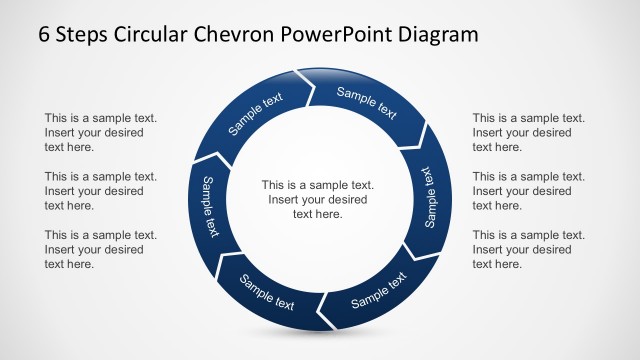 6 Steps Circular Chevron PowerPoint Diagram

This is a sample text. Insert your desired text here.

This is a sample text. Insert your desired text here.

This is a sample text. Insert your desired text here.

Sample text

Sample text

Sample text

Sample text

Sample text

Sample text

This is a sample text. Insert your desired text here.

This is a sample text. Insert your desired text here.

This is a sample text. Insert your desired text here.

This is a sample text. Insert your desired text here.